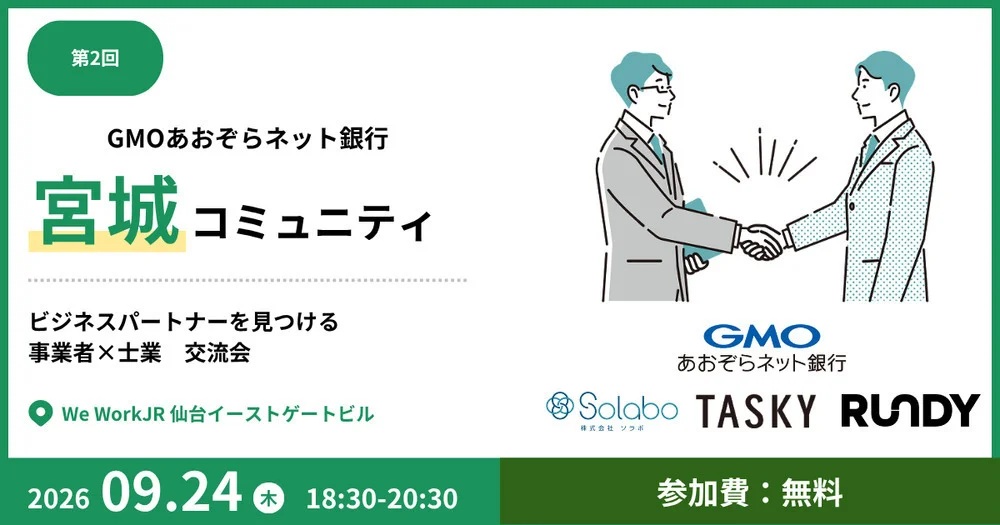 第2回

GMOあおぞらネット銀行

宮城コミュニティ

ビジネスパートナーを見つける
事業者×士業　交流会

We WorkJR 仙台イーストゲートビル

GMO
あおぞらネット銀行

Solabo
株式会社 ソラボ

TASKY

RUNDY

2026 09.24 木 18:30-20:30

参加費：無料